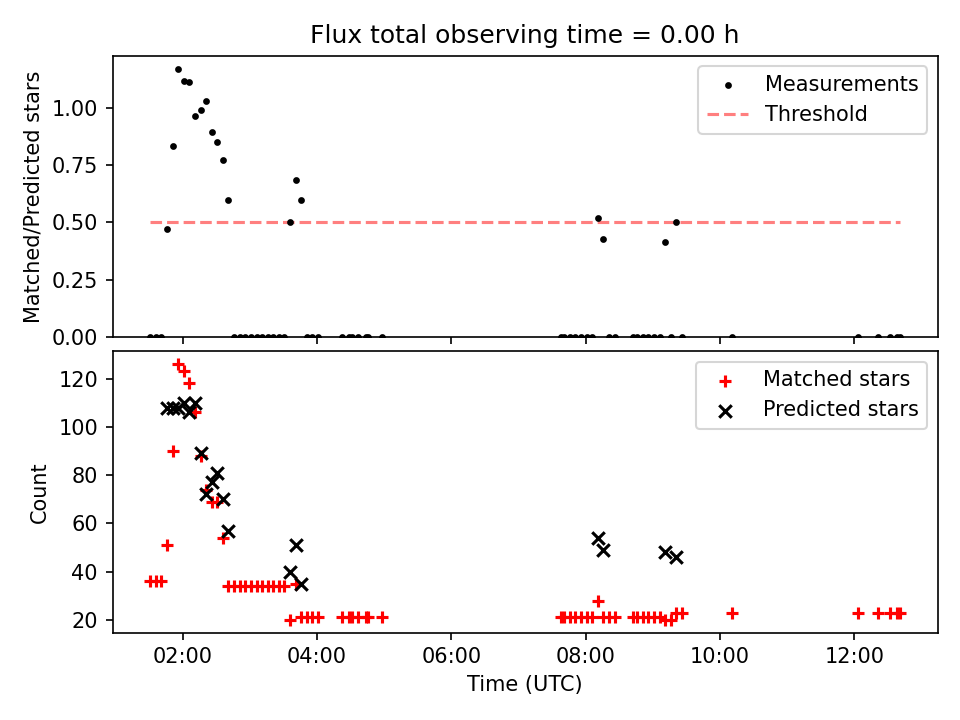 Flux total observing time = 0.00 h

Matched/Predicted stars

1.00
0.75
0.50
0.25
0.00

Measurements
Threshold

Count

120
100
80
60
40
20

Matched stars
Predicted stars

02:00
04:00
06:00
08:00
10:00
12:00

Time (UTC)